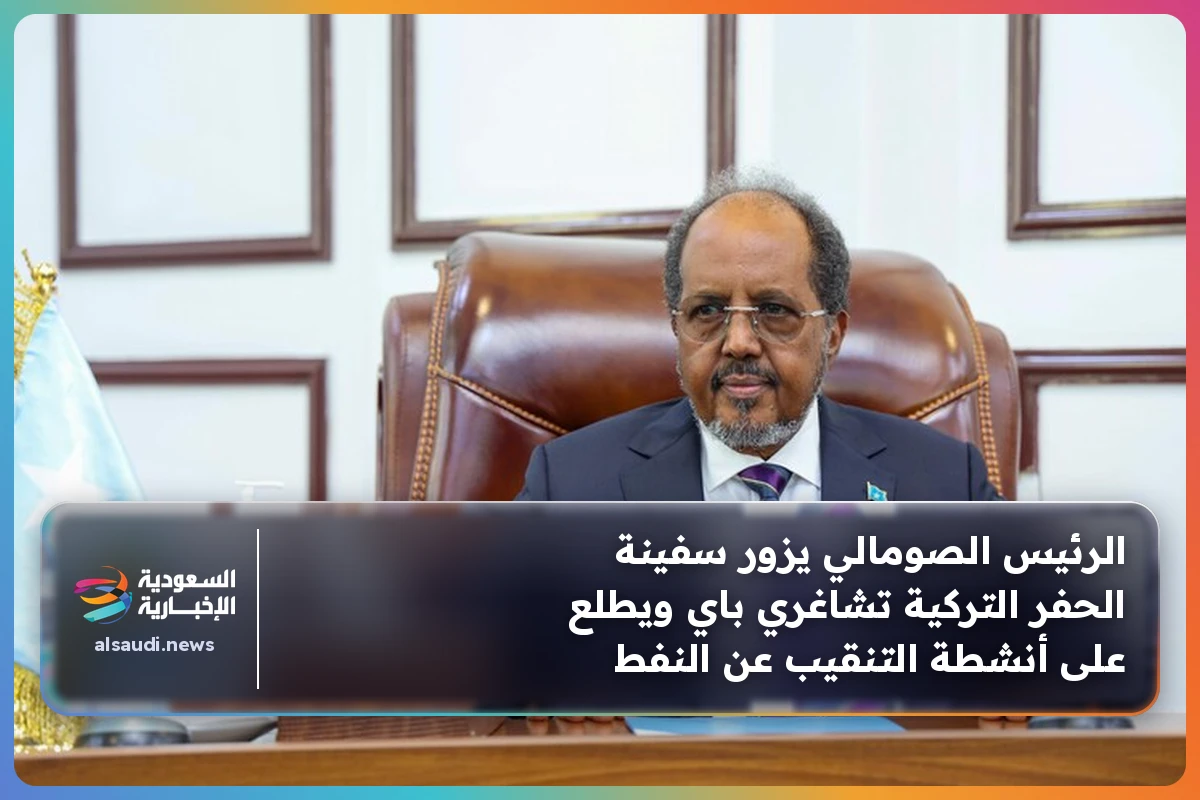 الرئيس الصومالي يزور سفينة الحفر التركية تشاغري باي ويطلع على أنشطة التنقيب عن النفط

السعودية
الإخبـارية
alsaudi.news